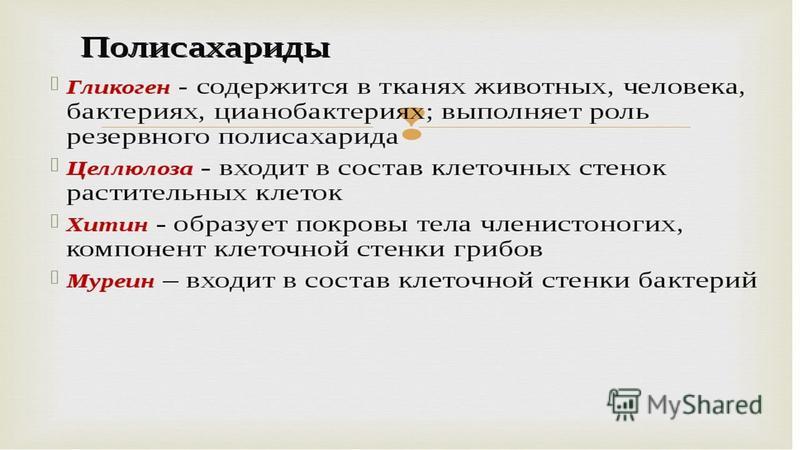 Полисахариды

Гликоген - содержится в тканях животных, человека, бактериях, цианобактериях; выполняет роль резервного полисахарида

Целлюлоза - входит в состав клеточных стенок растительных клеток

Хитин - образует покровы тела членистоногих, компонент клеточной стенки грибов

Муреин – входит в состав клеточной стенки бактерий

MyShared